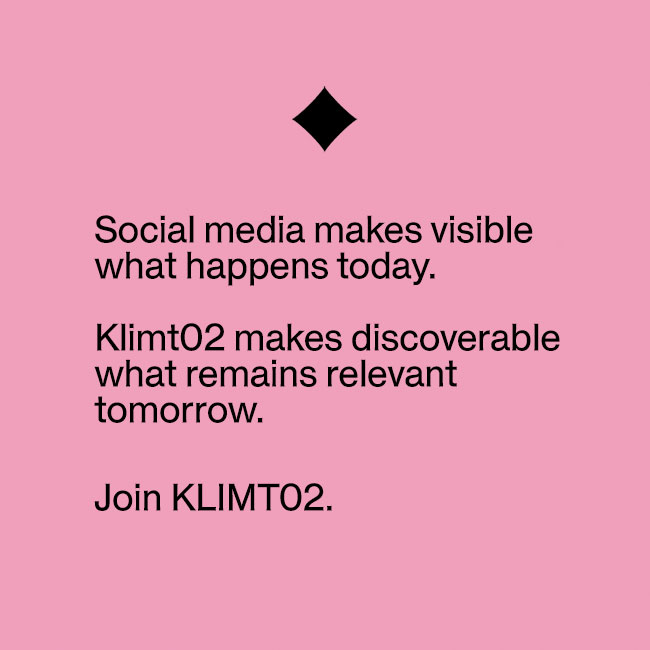 Social media makes visible what happens today.

Klimt02 makes discoverable what remains relevant tomorrow.

Join KLIMT02.